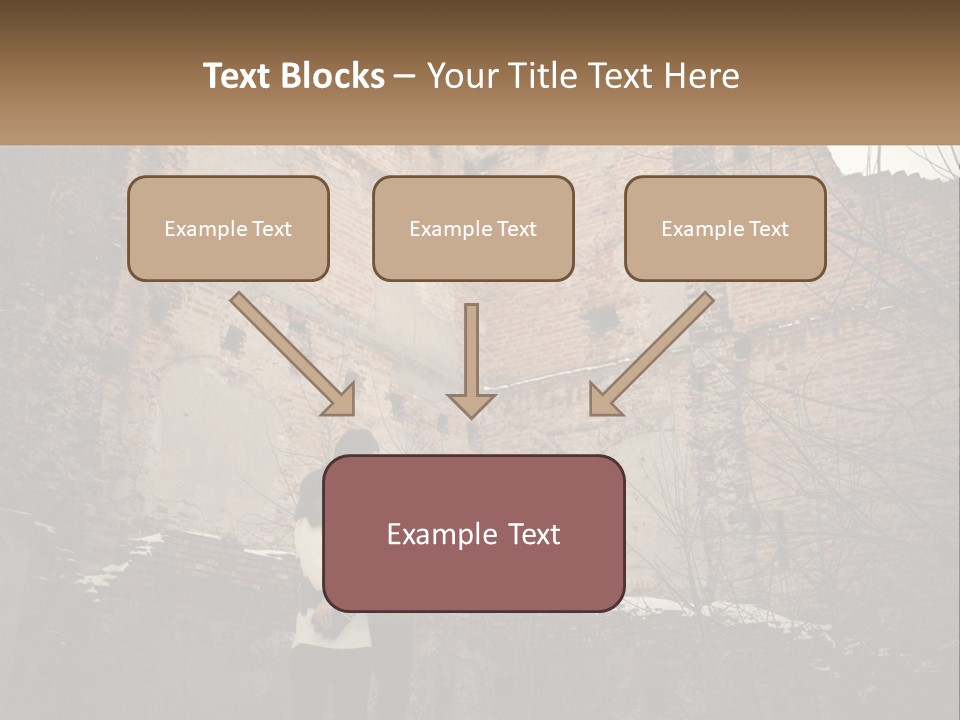 Text Blocks – Your Title Text Here

Example Text

Example Text

Example Text

Example Text